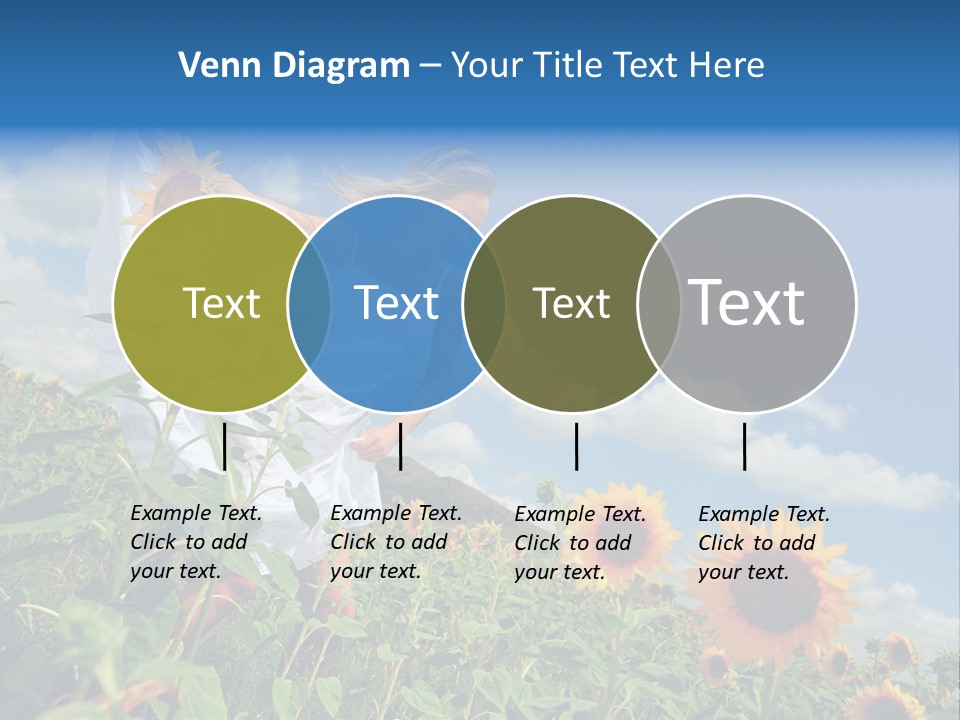 Venn Diagram – Your Title Text Here

Text

Text

Text

Text

Example Text. Click to add your text.

Example Text. Click to add your text.

Example Text. Click to add your text.

Example Text. Click to add your text.